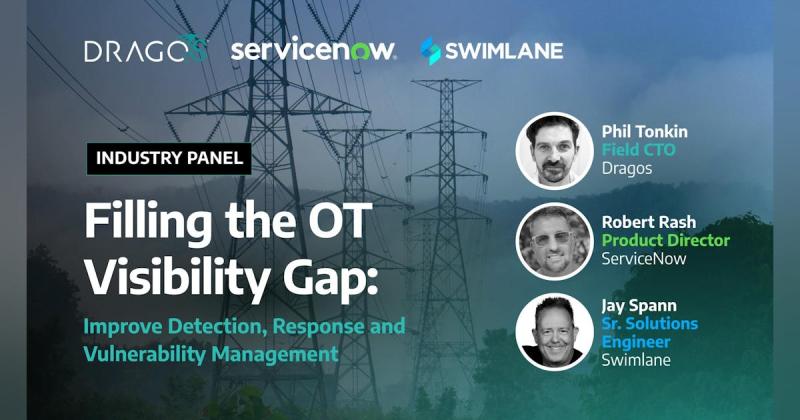 DRAGOS servicenow. SWIMLANE

INDUSTRY PANEL

Filling the OT Visibility Gap:

Improve Detection, Response and Vulnerability Management

Phil Tonkin
Field CTO
Dragos

Robert Rash
Product Director
ServiceNow

Jay Spann
Sr. Solutions Engineer
Swimlane